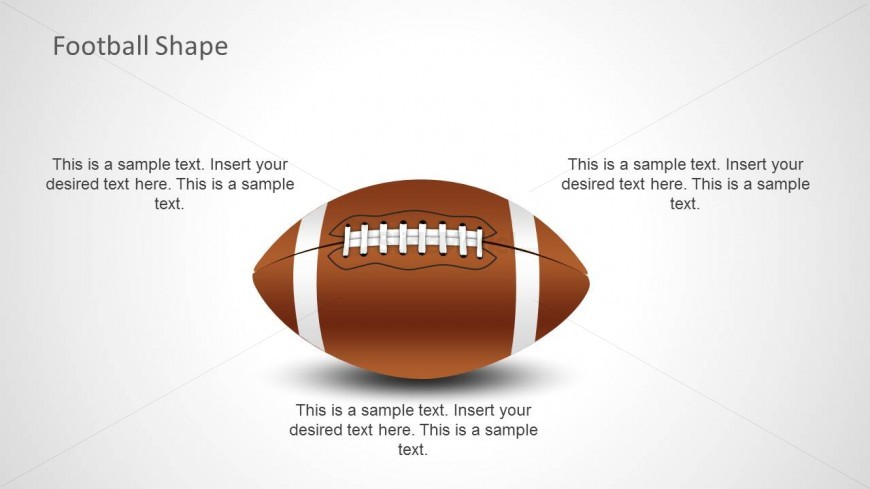 Football Shape

This is a sample text. Insert your desired text here. This is a sample text.

This is a sample text. Insert your desired text here. This is a sample text.

This is a sample text. Insert your desired text here. This is a sample text.